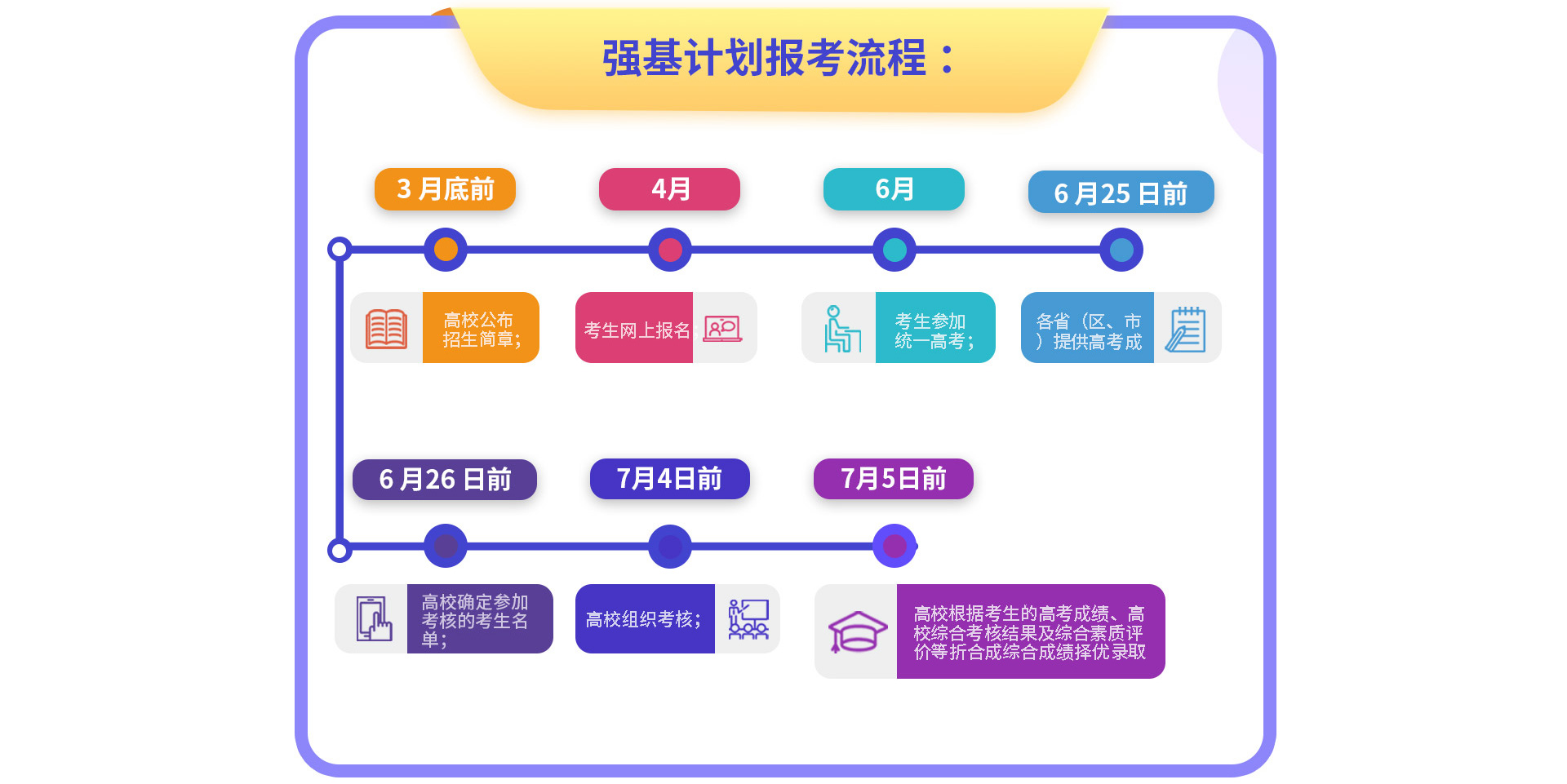 强基计划报考流程：

3 月底前

高校公布招生简章;

4月

考生网上报名

6月

考生参加统一高考;

6 月25 日前

各省（区、市）提供高考成

6 月26 日前

高校确定参加考核的考生名单;

7月4日前

高校组织考核;

7月5日前

高校根据考生的高考成绩、高校综合考核结果及综合素质评价等折合成综合成绩择优录取